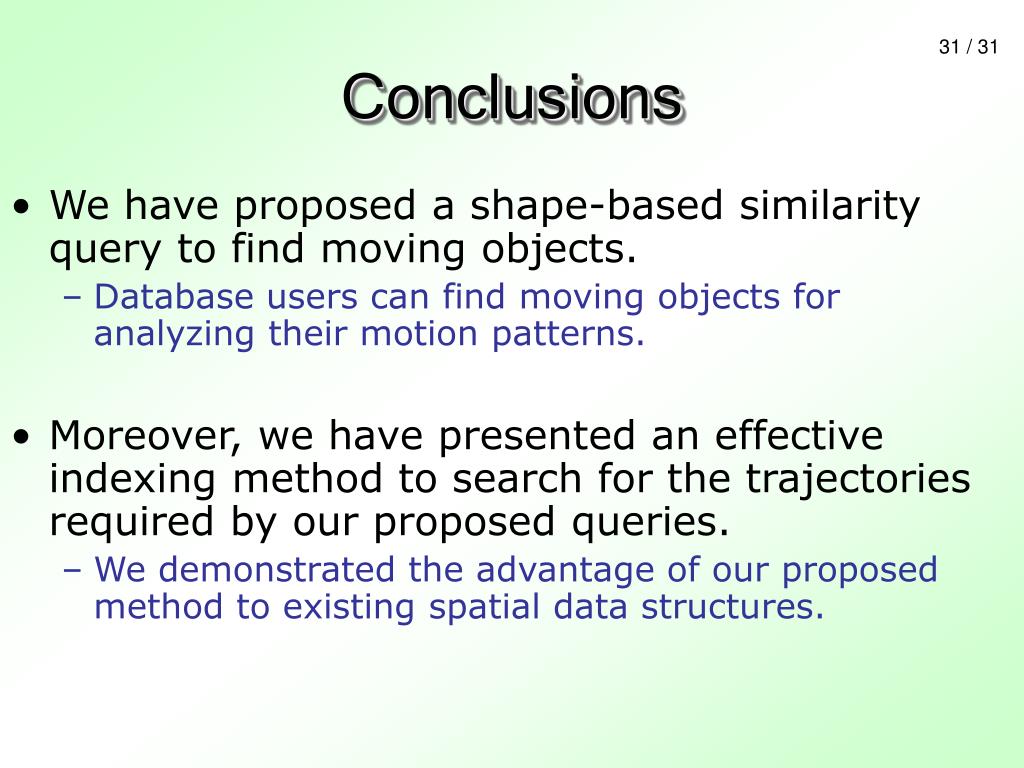 31 / 31

Conclusions

• We have proposed a shape-based similarity query to find moving objects.
– Database users can find moving objects for analyzing their motion patterns.

• Moreover, we have presented an effective indexing method to search for the trajectories required by our proposed queries.
– We demonstrated the advantage of our proposed method to existing spatial data structures.